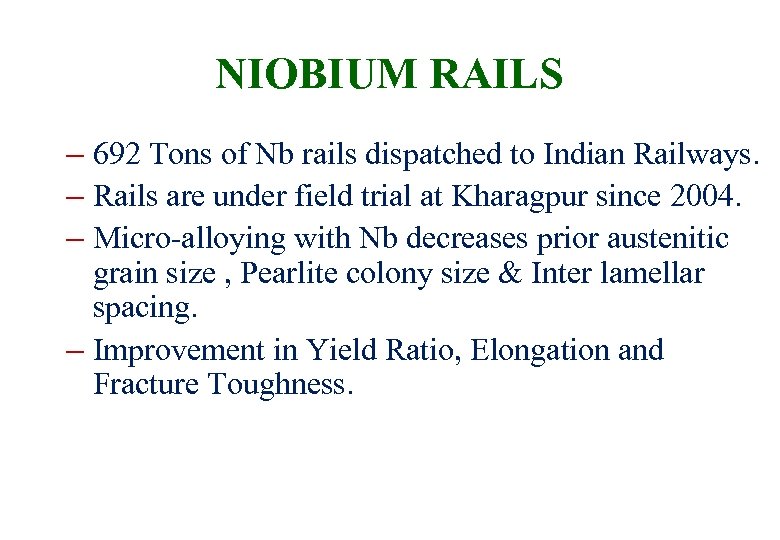 NIOBIUM RAILS

– 692 Tons of Nb rails dispatched to Indian Railways.

– Rails are under field trial at Kharagpur since 2004.

– Micro-alloying with Nb decreases prior austenitic grain size , Pearlite colony size & Inter lamellar spacing.

– Improvement in Yield Ratio, Elongation and Fracture Toughness.